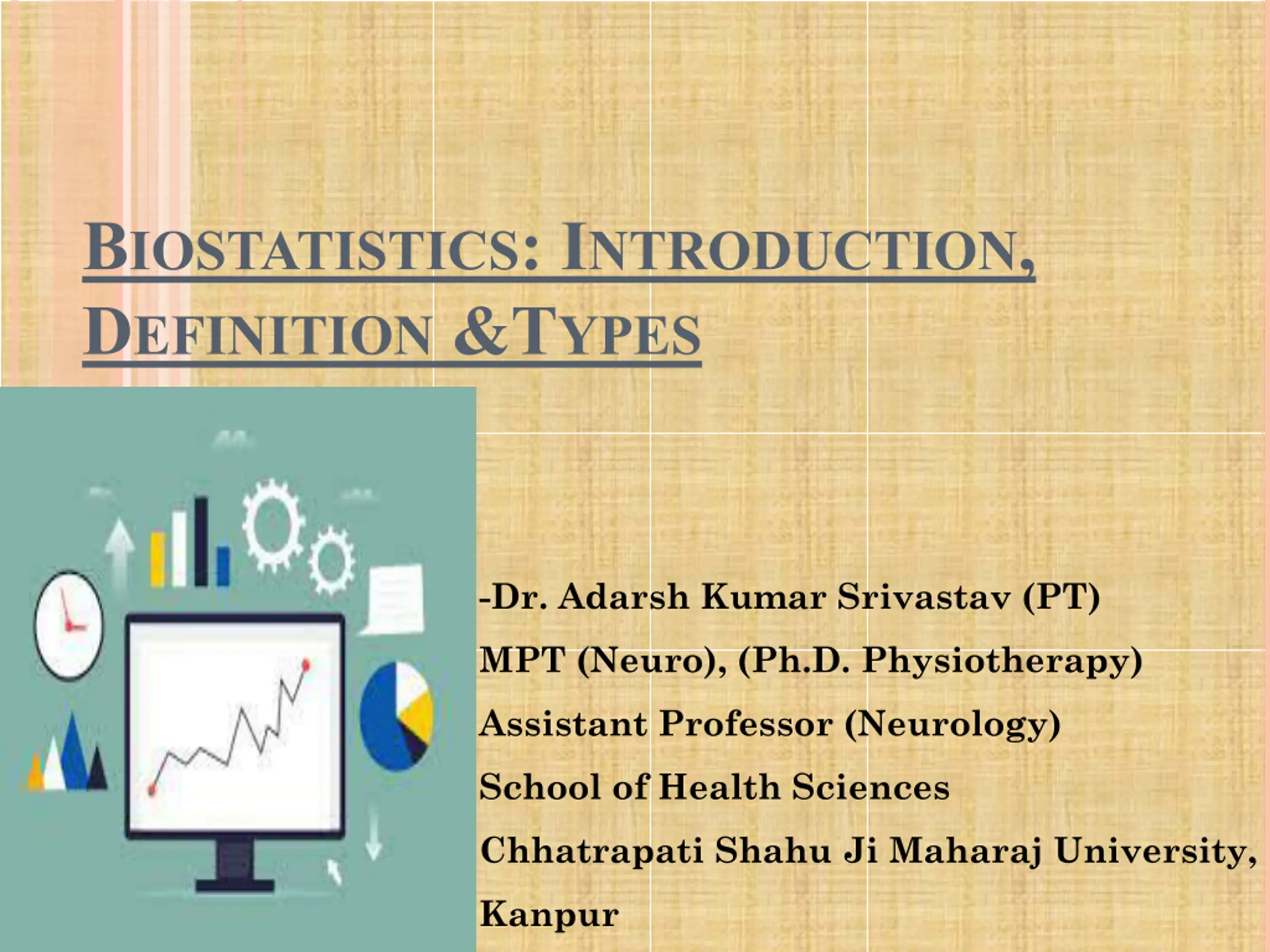 BIOSTATISTICS: INTRODUCTION, DEFINITION &TYPES

-Dr. Adarsh Kumar Srivastav (PT)
MPT (Neuro), (Ph.D. Physiotherapy)
Assistant Professor (Neurology)
School of Health Sciences
Chhatrapati Shahu Ji Maharaj University,
Kanpur